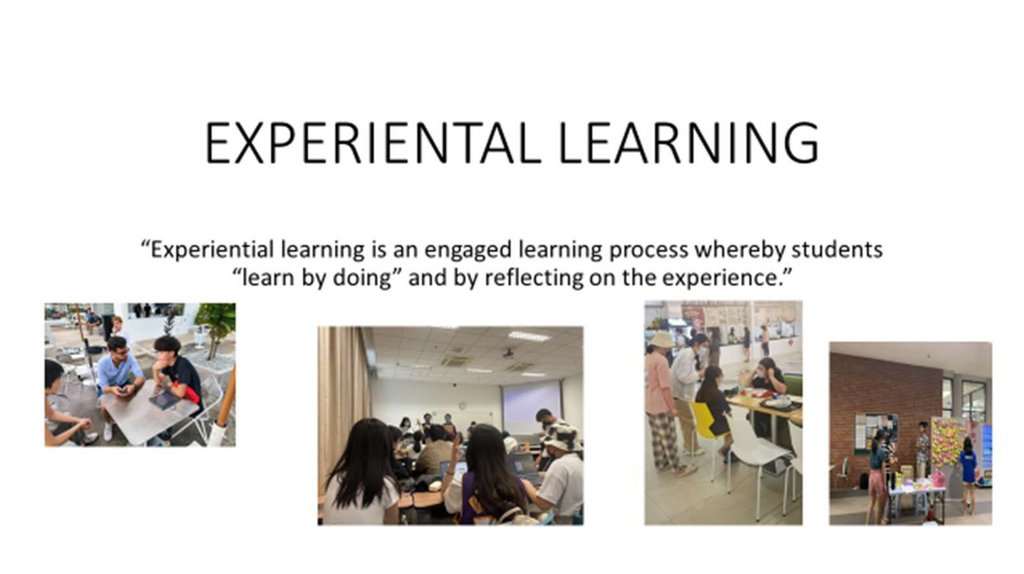 EXPERIENTAL LEARNING

“Experiential learning is an engaged learning process whereby students “learn by doing” and by reflecting on the experience.”